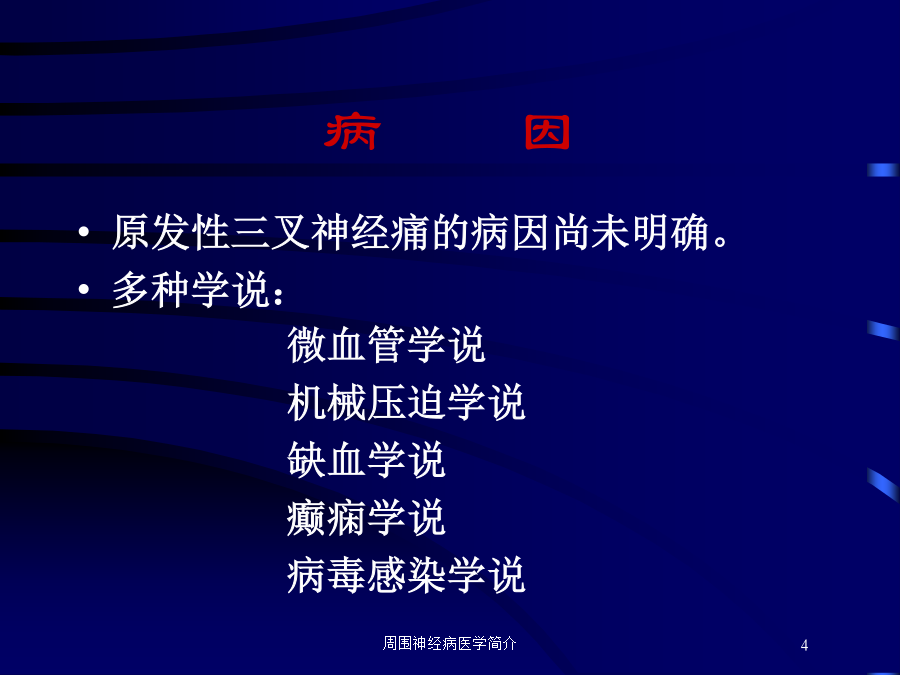 病　　因

• 原发性三叉神经痛的病因尚未明确。
• 多种学说：

微血管学说
机械压迫学说
缺血学说
癫痫学说
病毒感染学说

周围神经病医学简介

4